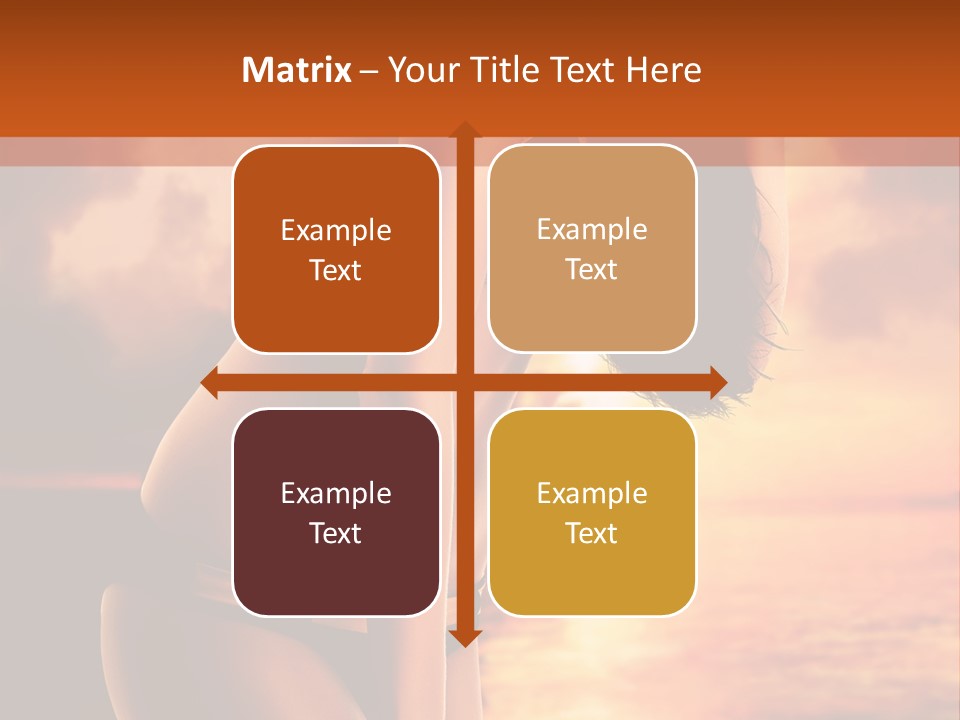 Matrix – Your Title Text Here

Example Text

Example Text

Example Text

Example Text